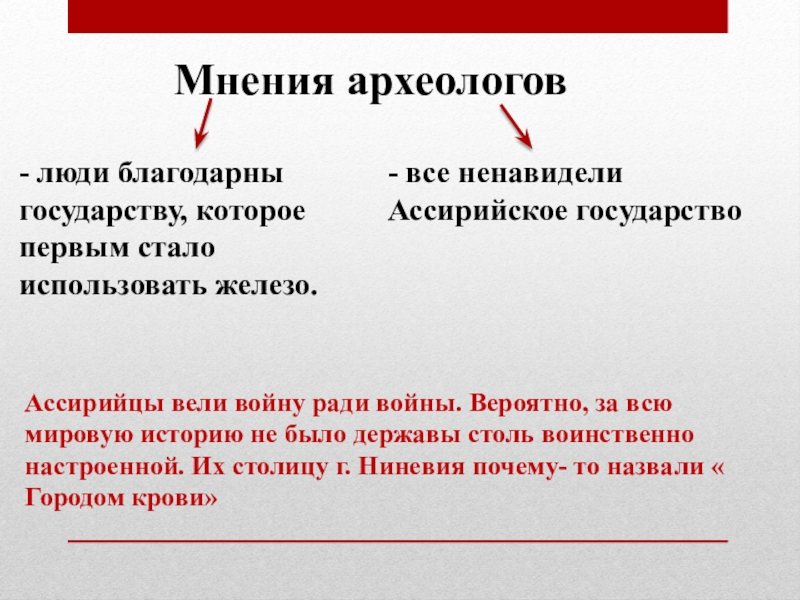 Мнения археологов

- люди благодарны государству, которое первым стало использовать железо.

- все ненавидели Ассирийское государство

Ассирийцы вели войну ради войны. Вероятно, за всю мировую историю не было державы столь воинственно настроенной. Их столицу г. Ниневия почему- то назвали « Городом крови»